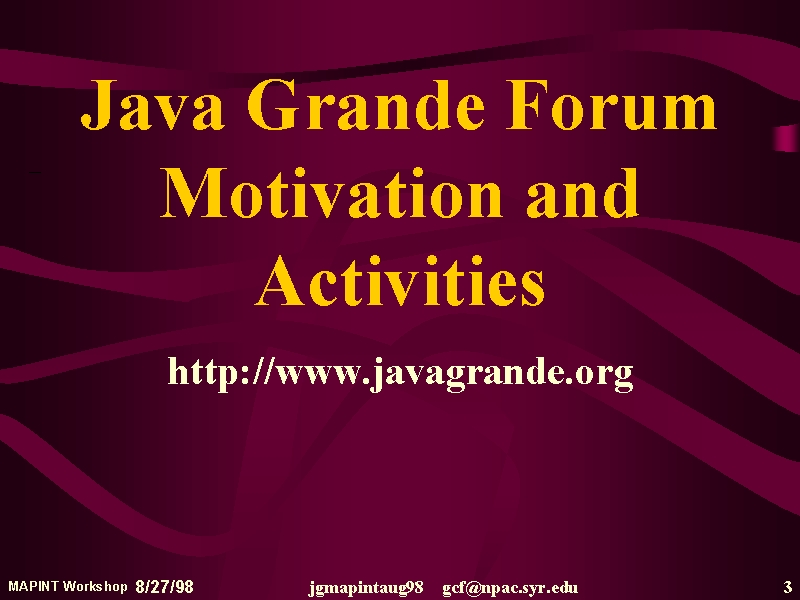 Java Grande Forum Motivation and Activities

http://www.javagrande.org

MAPINT Workshop 8/27/98 jgmapintaug98 gcf@npac.syr.edu 3